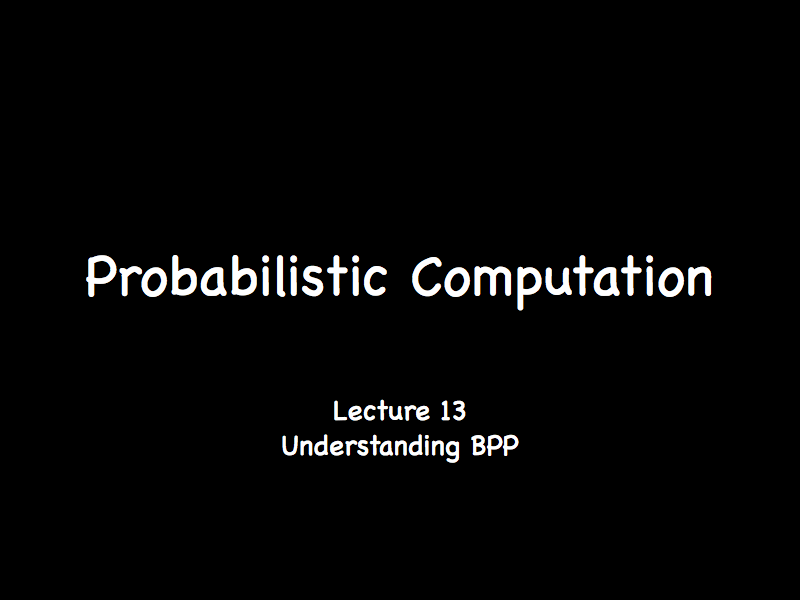 Probabilistic Computation

Lecture 13
Understanding BPP